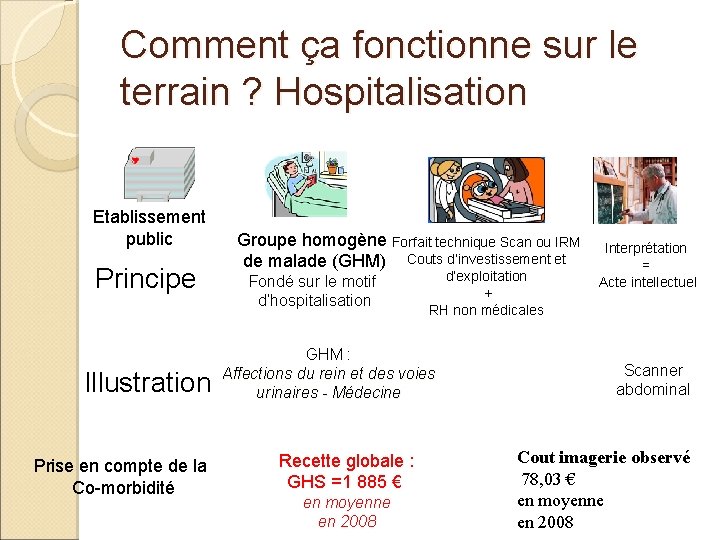 Comment ça fonctionne sur le terrain ? Hospitalisation

Etablissement public

Principe

Groupe homogène de malade (GHM)
Fondé sur le motif d'hospitalisation

Forfait technique Scan ou IRM
Couts d'investissement et d'exploitation
+
RH non médicales

Interprétation
=
Acte intellectuel

Illustration

GHM :
Affections du rein et des voies urinaires - Médecine

Scanner abdominal

Prise en compte de la Co-morbidité

Recette globale :
GHS =1 885 €
en moyenne
en 2008

Cout imagerie observé
78,03 €
en moyenne
en 2008